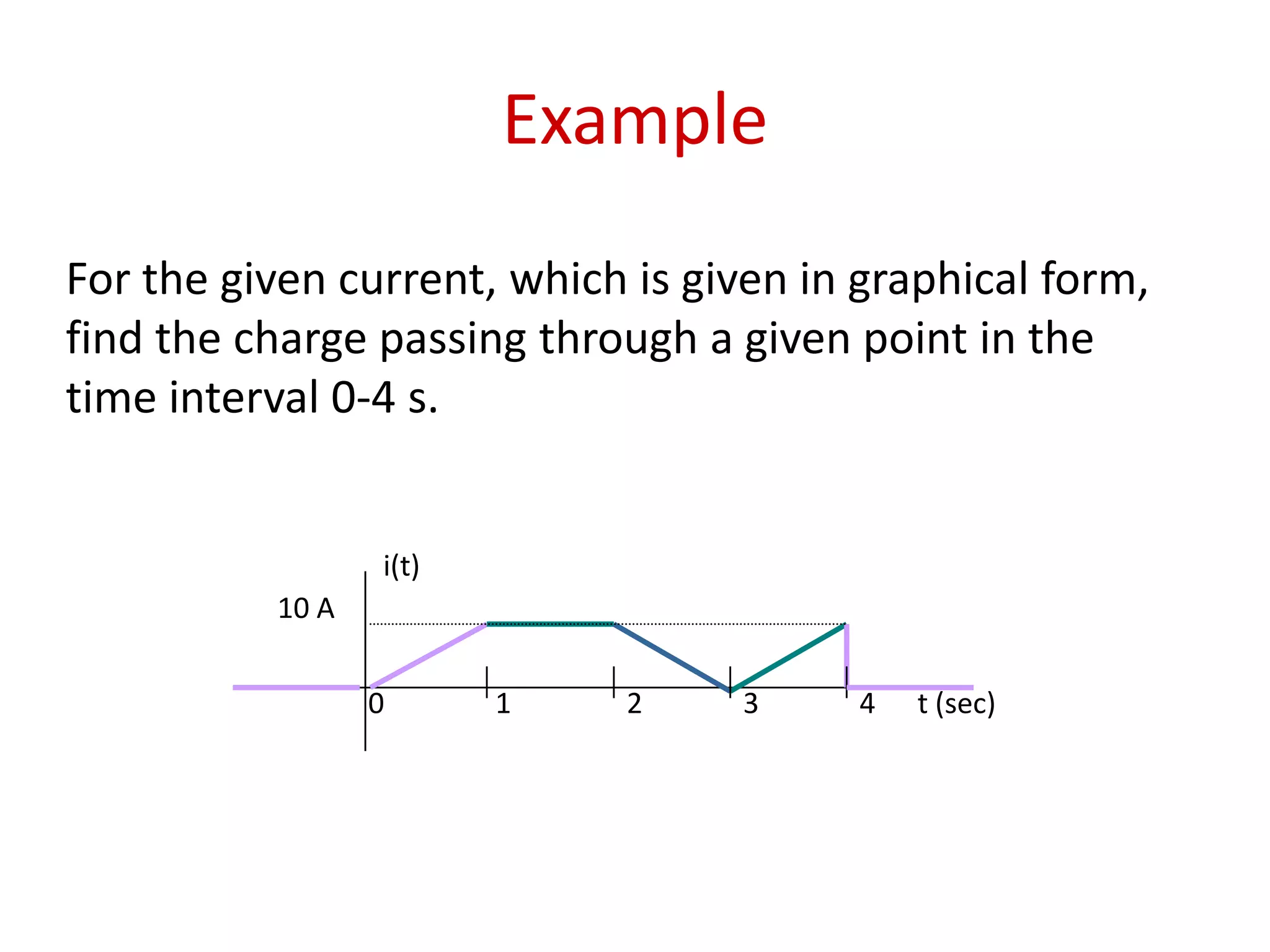 Example

For the given current, which is given in graphical form, find the charge passing through a given point in the time interval 0-4 s.

i(t)

10 A

0

1

2

3

4

t (sec)